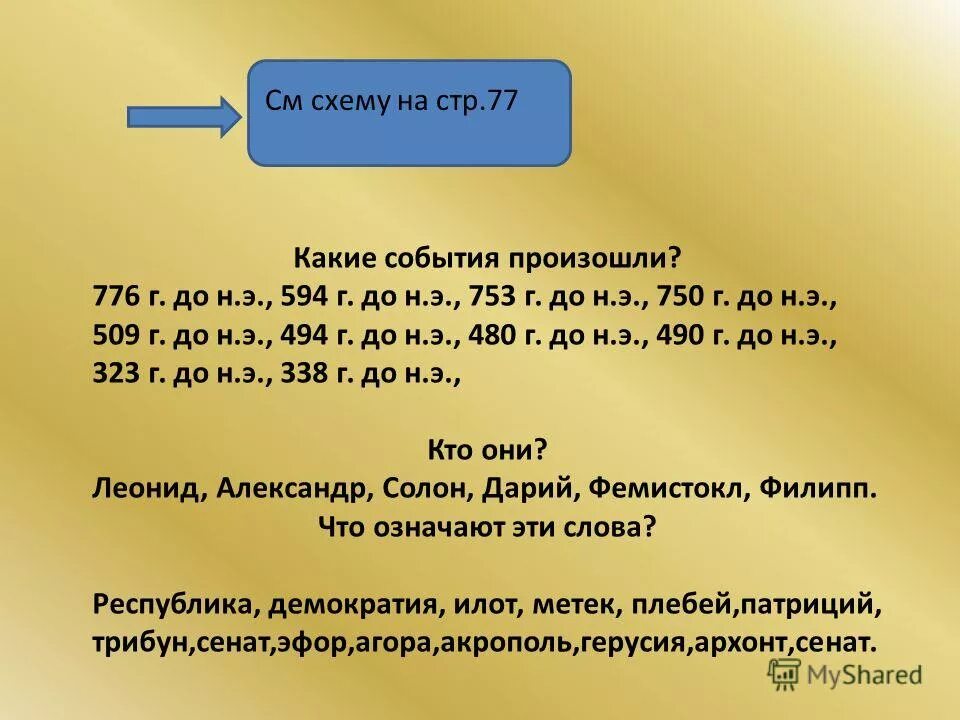 См схему на стр.77

Какие события произошли?
776 г. до н.э., 594 г. до н.э., 753 г. до н.э., 750 г. до н.э., 509 г. до н.э., 494 г. до н.э., 480 г. до н.э., 490 г. до н.э., 323 г. до н.э., 338 г. до н.э.,

Кто они?
Леонид, Александр, Солон, Дарий, Фемистокл, Филипп.
Что означают эти слова?

Республика, демократия, илот, метек, плебей,патриций, трибун,сенат,эфор,агора,акрополь,герусия,архонт,сенат.

MyShared